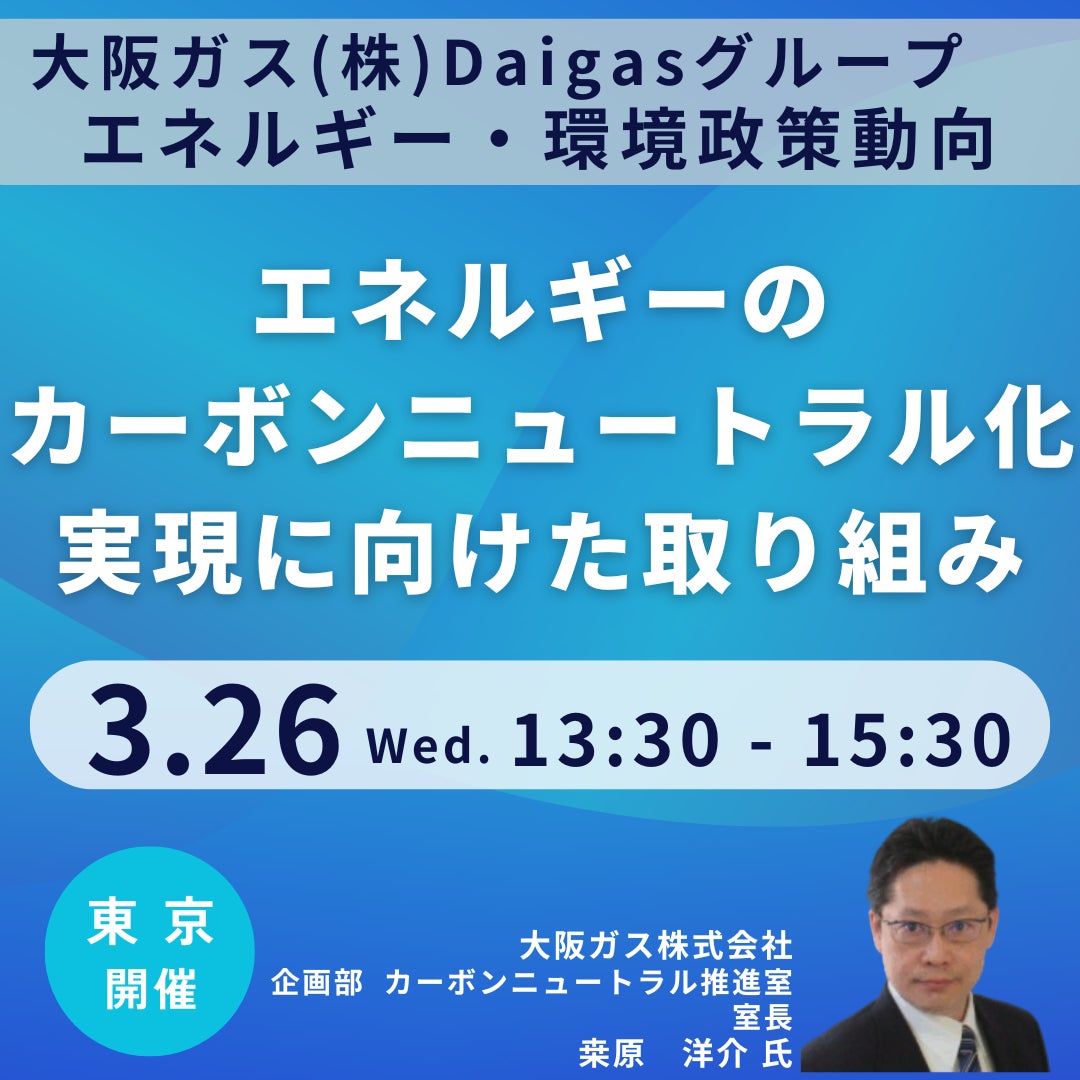 大阪ガス(株)Daigasグループ
エネルギー・環境政策動向

エネルギーの
カーボンニュートラル化
実現に向けた取り組み

3.26 Wed. 13:30 - 15:30

東京
開催

大阪ガス株式会社
企画部 カーボンニュートラル推進室
室長
桒原 洋介 氏